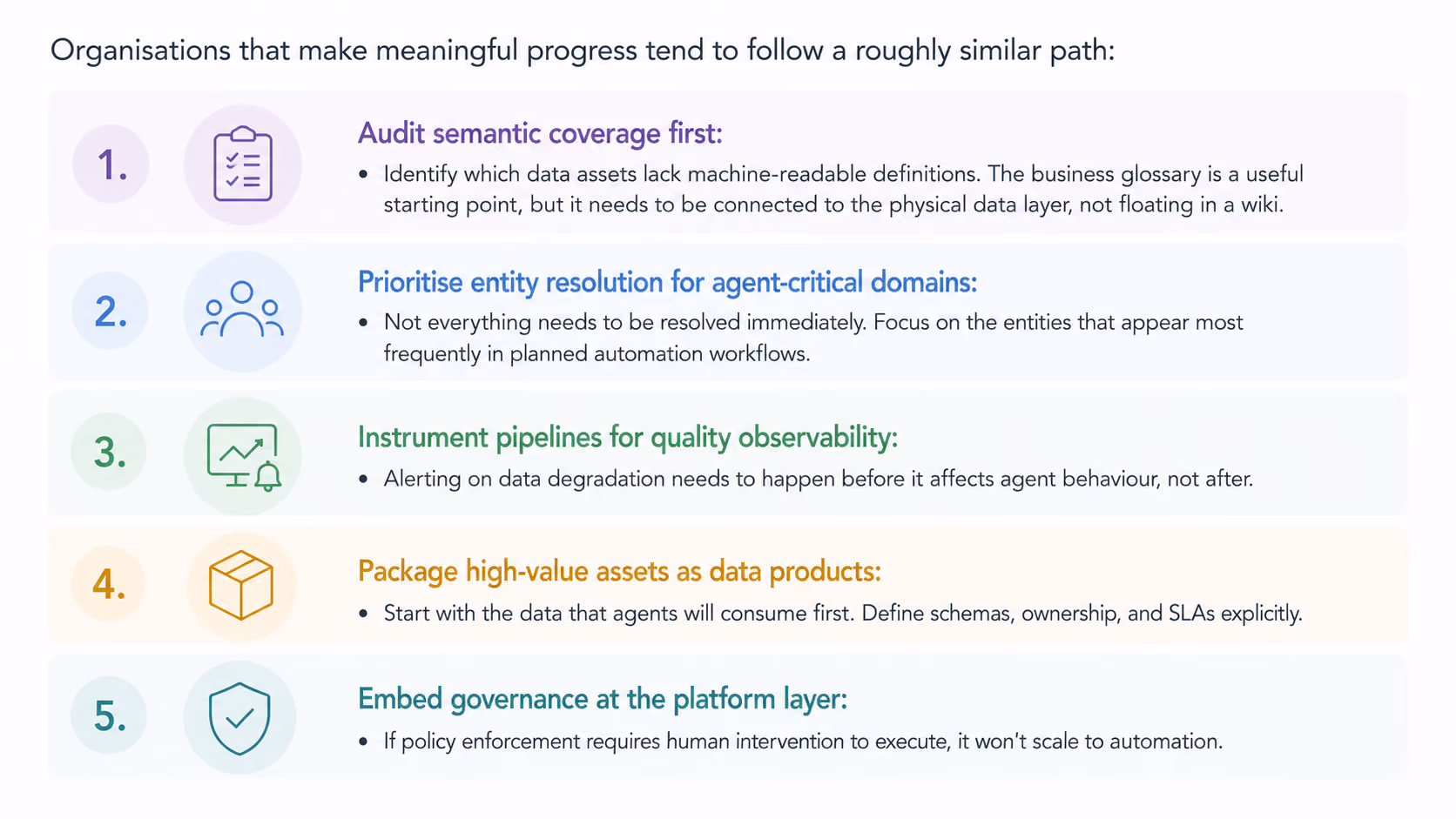 Organisations that make meaningful progress tend to follow a roughly similar path:

1.

Audit semantic coverage first:

• Identify which data assets lack machine-readable definitions. The business glossary is a useful starting point, but it needs to be connected to the physical data layer, not floating in a wiki.

2.

Prioritise entity resolution for agent-critical domains:

• Not everything needs to be resolved immediately. Focus on the entities that appear most frequently in planned automation workflows.

3.

Instrument pipelines for quality observability:

• Alerting on data degradation needs to happen before it affects agent behaviour, not after.

4.

Package high-value assets as data products:

• Start with the data that agents will consume first. Define schemas, ownership, and SLAs explicitly.

5.

Embed governance at the platform layer:

• If policy enforcement requires human intervention to execute, it won't scale to automation.